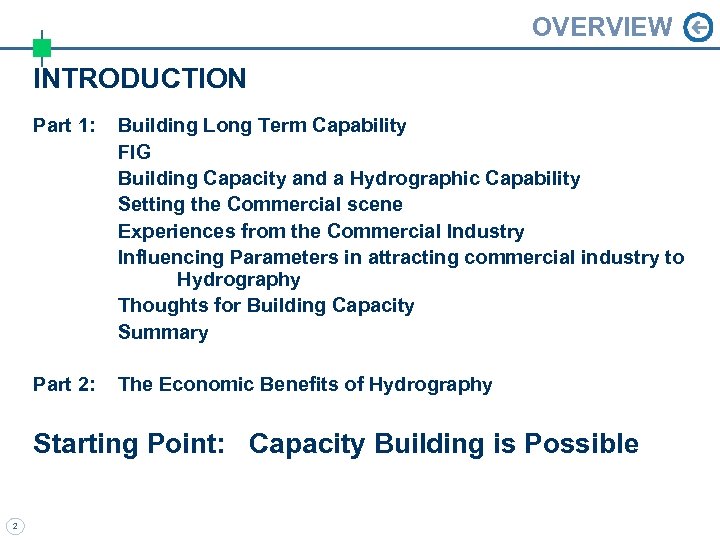 OVERVIEW

INTRODUCTION

Part 1: Building Long Term Capability
FIG
Building Capacity and a Hydrographic Capability
Setting the Commercial scene
Experiences from the Commercial Industry
Influencing Parameters in attracting commercial industry to Hydrography
Thoughts for Building Capacity
Summary

Part 2: The Economic Benefits of Hydrography

Starting Point: Capacity Building is Possible

2